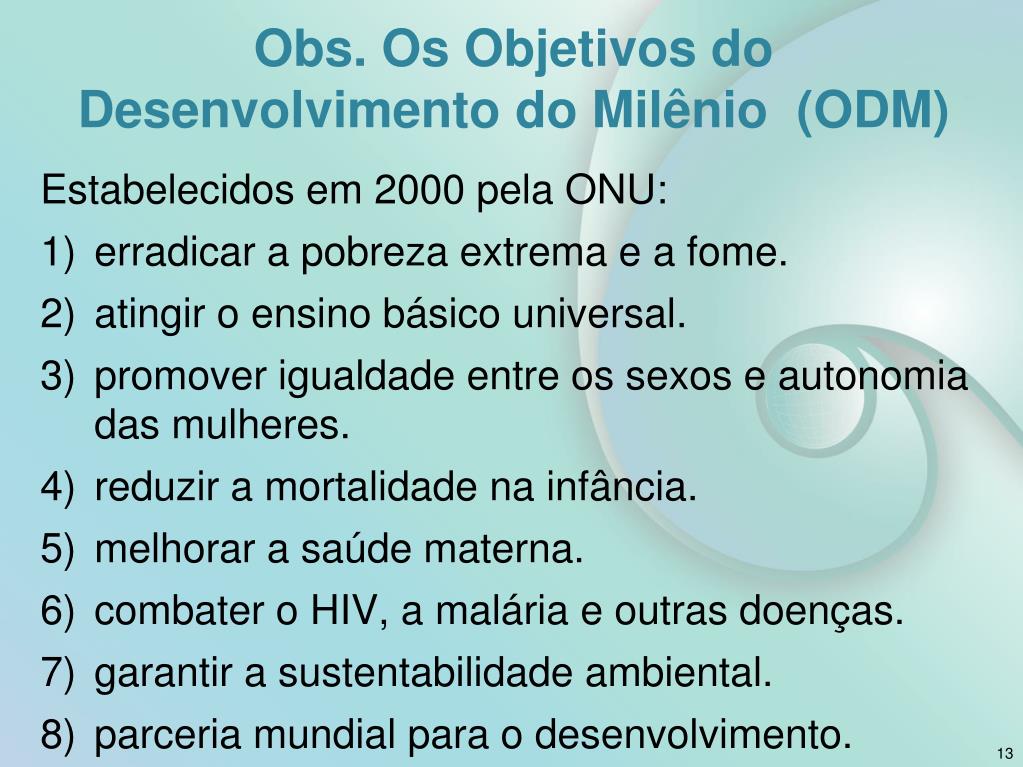 Obs. Os Objetivos do Desenvolvimento do Milênio (ODM)

Estabelecidos em 2000 pela ONU:

1) erradicar a pobreza extrema e a fome.

2) atingir o ensino básico universal.

3) promover igualdade entre os sexos e autonomia das mulheres.

4) reduzir a mortalidade na infância.

5) melhorar a saúde materna.

6) combater o HIV, a malária e outras doenças.

7) garantir a sustentabilidade ambiental.

8) parceria mundial para o desenvolvimento.

13